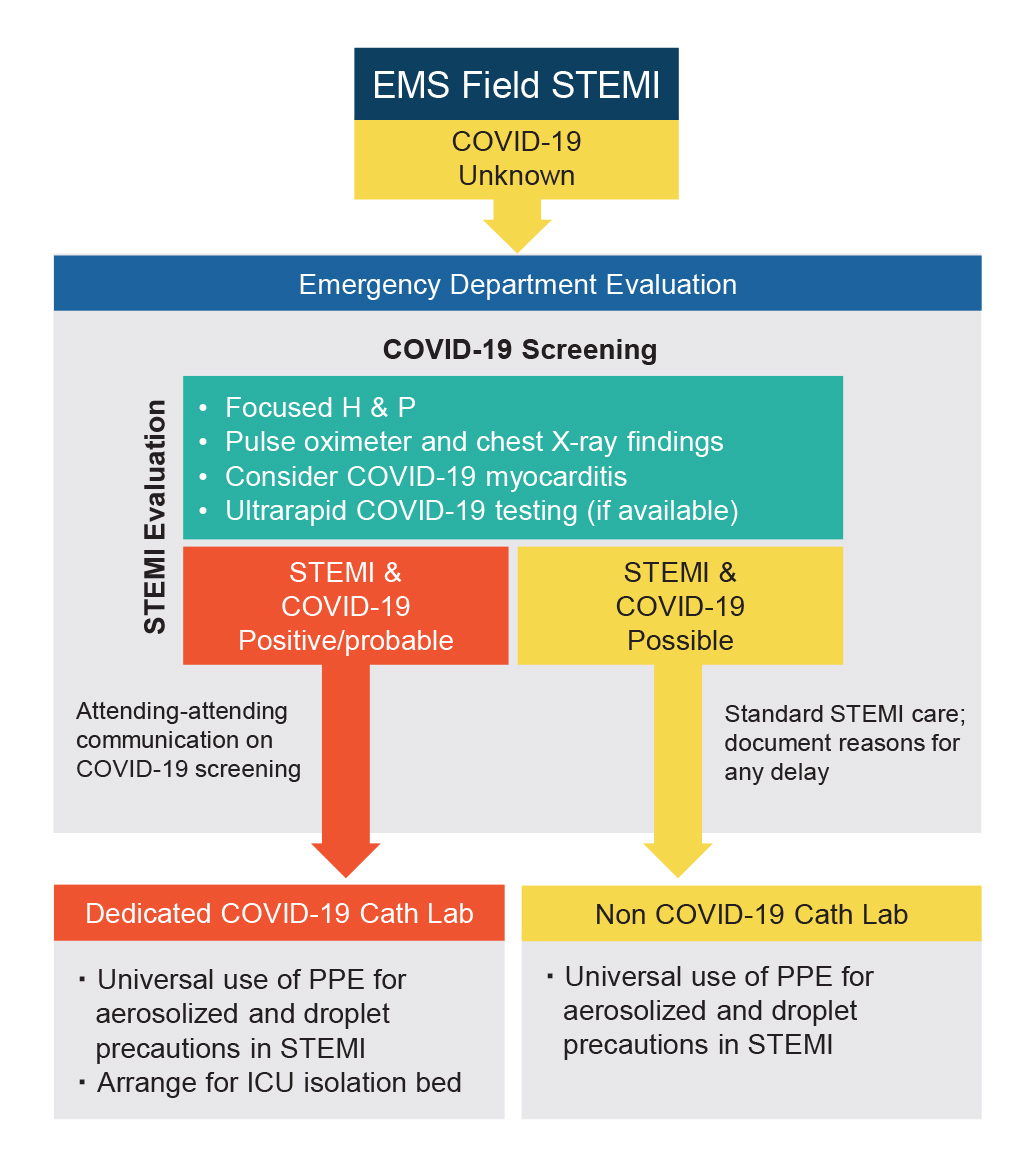 EMS Field STEMI

COVID-19 Unknown

Emergency Department Evaluation

COVID-19 Screening

STEMI Evaluation

• Focused H & P
• Pulse oximeter and chest X-ray findings
• Consider COVID-19 myocarditis
• Ultrarapid COVID-19 testing (if available)

STEMI & COVID-19 Positive/probable

STEMI & COVID-19 Possible

Attending-attending communication on COVID-19 screening

Standard STEMI care; document reasons for any delay

Dedicated COVID-19 Cath Lab

▪ Universal use of PPE for aerosolized and droplet precautions in STEMI
▪ Arrange for ICU isolation bed

Non COVID-19 Cath Lab

▪ Universal use of PPE for aerosolized and droplet precautions in STEMI